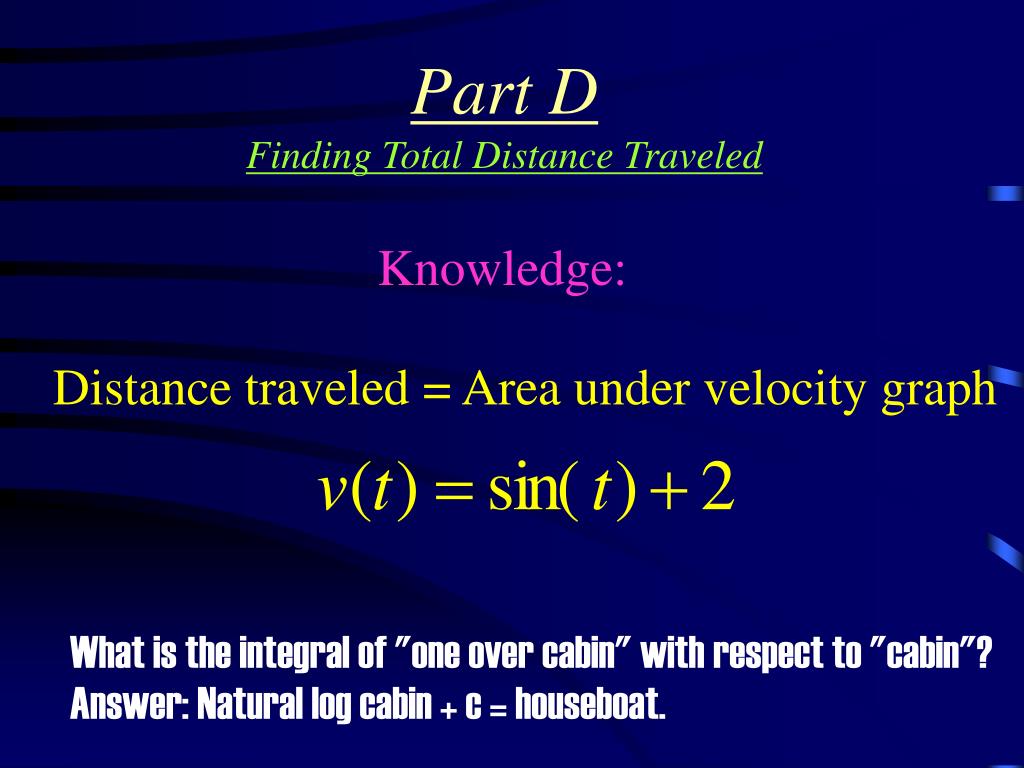 Part D

Finding Total Distance Traveled

Knowledge:

Distance traveled = Area under velocity graph

$v(t) = \sin(t) + 2$

What is the integral of "one over cabin" with respect to "cabin"?
Answer: Natural log cabin + c = houseboat.